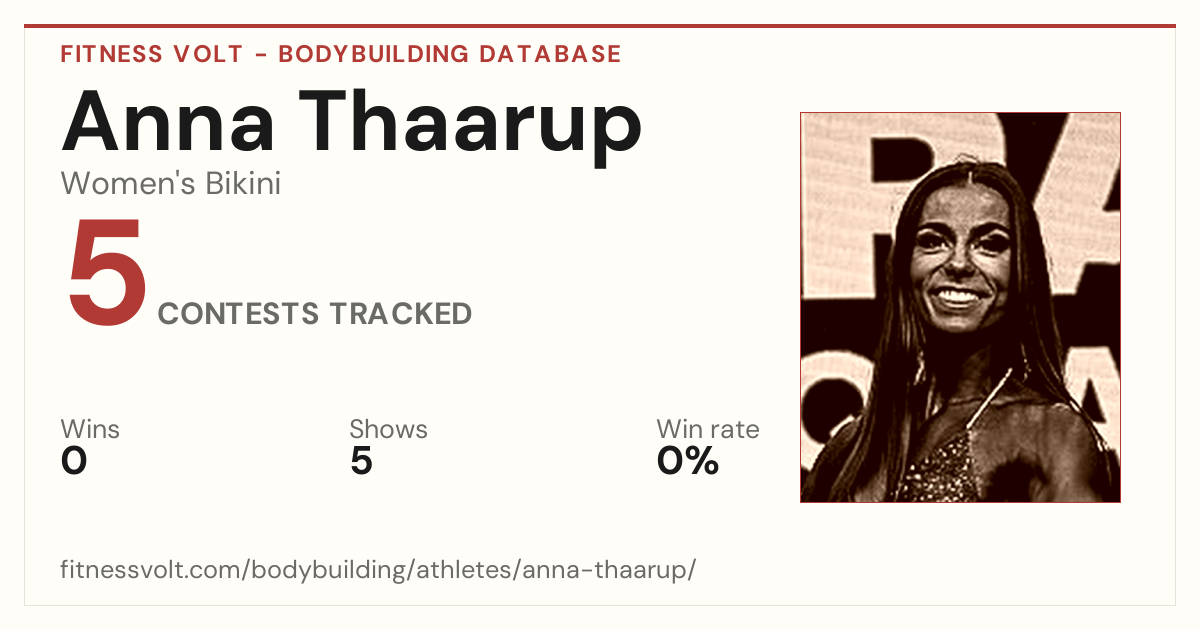 FITNESS VOLT - BODYBUILDING DATABASE

Anna Thaarup

Women's Bikini

5 CONTESTS TRACKED

Wins
0

Shows
5

Win rate
0%

fitnessvolt.com/bodybuilding/athletes/anna-thaarup/